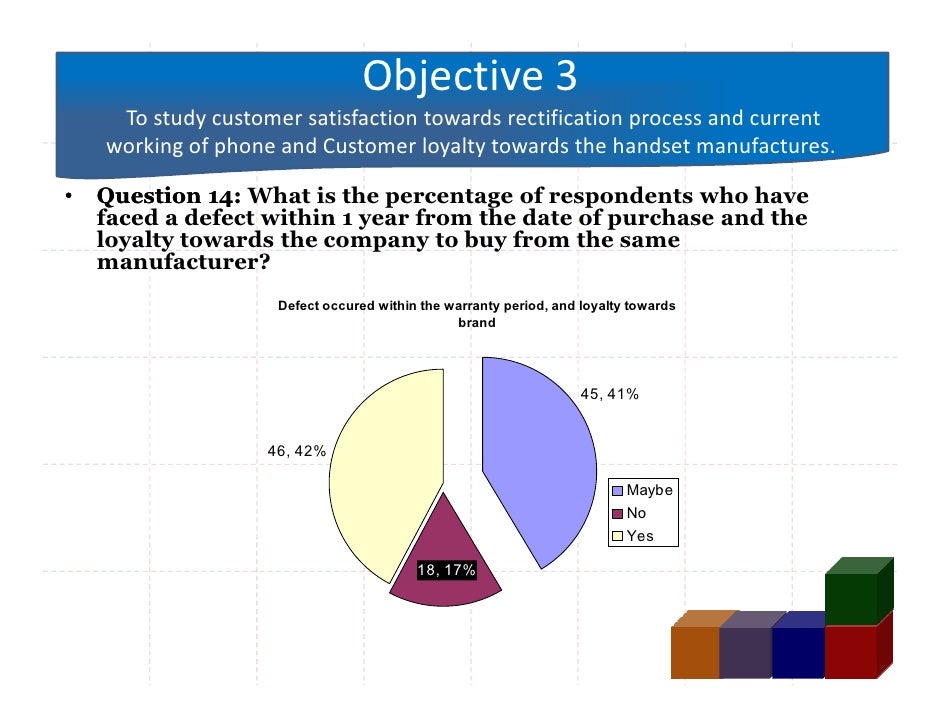 Objective 3

To study customer satisfaction towards rectification process and current working of phone and Customer loyalty towards the handset manufactures.

• Question 14: What is the percentage of respondents who have faced a defect within 1 year from the date of purchase and the loyalty towards the company to buy from the same manufacturer?

Defect occured within the warranty period, and loyalty towards brand

45, 41%

46, 42%

18, 17%

Maybe
No
Yes